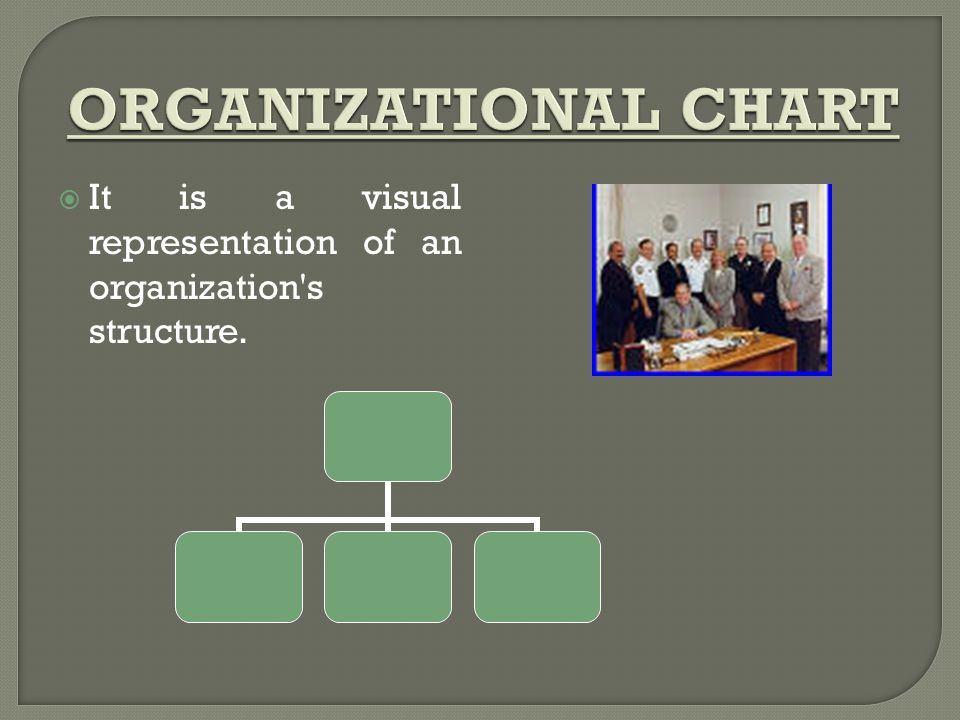 ORGANIZATIONAL CHART

It is a visual representation of an organization's structure.